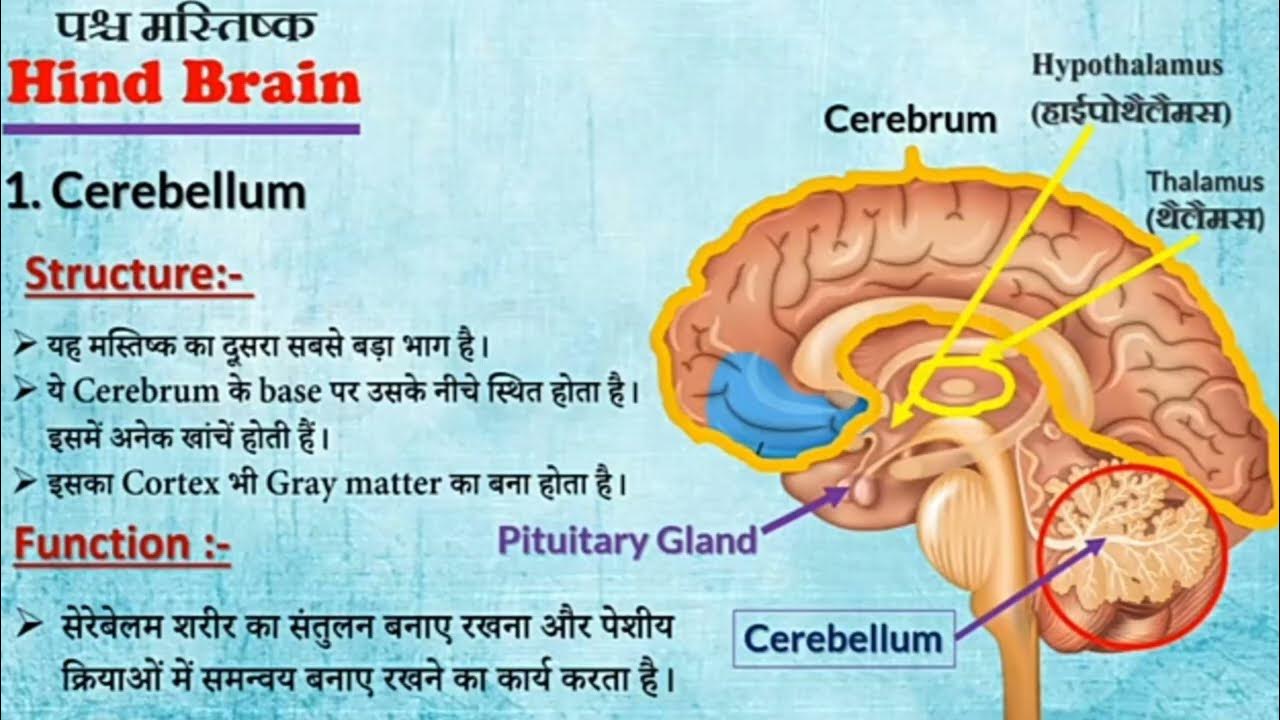 पश्च मस्तिष्क
Hind Brain

1. Cerebellum

Structure:-

➢ यह मस्तिष्क का दुसरा सबसे बड़ा भाग है।
➢ ये Cerebrum के base पर उसके नीचे स्थित होता है। इसमें अनेक खांचें होती हैं।
➢ इसका Cortex भी Gray matter का बना होता है।

Function :-

➢ सेरेबेलम शरीर का संतुलन बनाए रखना और पेशीय क्रियाओं में समन्वय बनाए रखने का कार्य करता है।

Cerebrum
Hypothalamus
(हाईपोथैलैमस)
Thalamus
(थैलैमस)
Pituitary Gland
Cerebellum